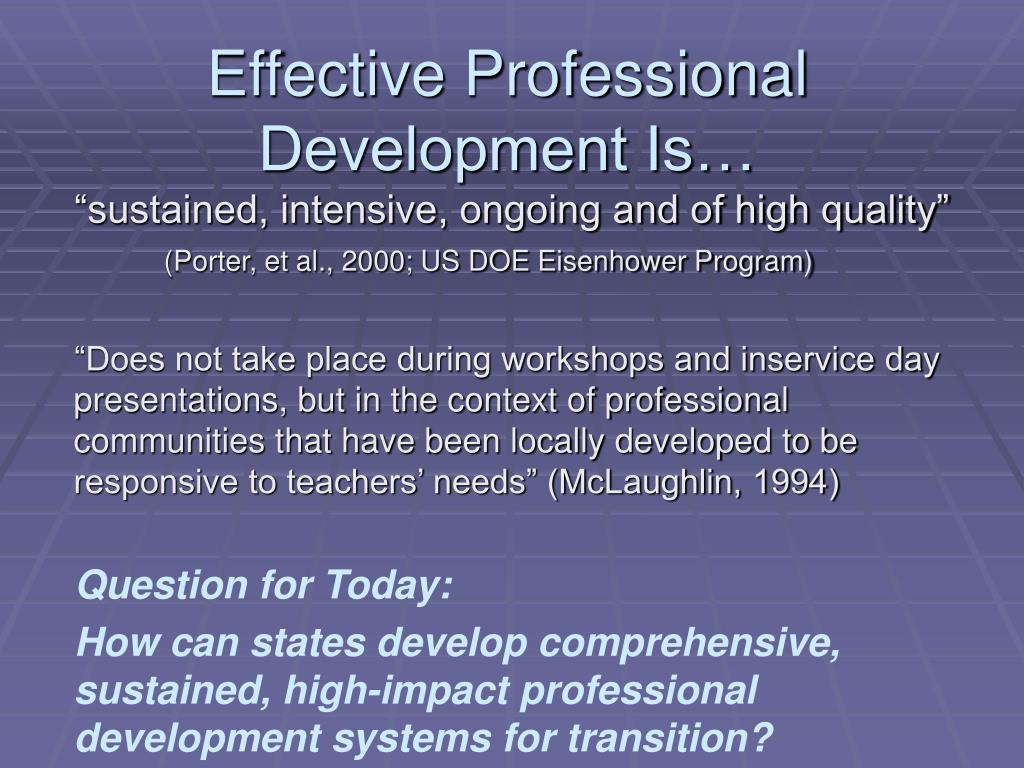 Effective Professional Development Is…

“sustained, intensive, ongoing and of high quality”

(Porter, et al., 2000; US DOE Eisenhower Program)

“Does not take place during workshops and inservice day presentations, but in the context of professional communities that have been locally developed to be responsive to teachers’ needs” (McLaughlin, 1994)

Question for Today:

How can states develop comprehensive, sustained, high-impact professional development systems for transition?